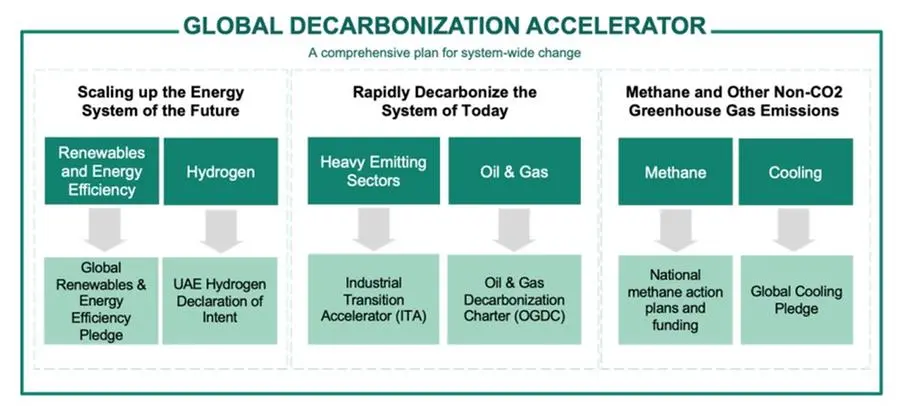 GLOBAL DECARBONIZATION ACCELERATOR

A comprehensive plan for system-wide change

Scaling up the Energy System of the Future

Renewables and Energy Efficiency

Hydrogen

Global Renewables & Energy Efficiency Pledge

UAE Hydrogen Declaration of Intent

Rapidly Decarbonize the System of Today

Heavy Emitting Sectors

Oil & Gas

Industrial Transition Accelerator (ITA)

Oil & Gas Decarbonization Charter (OGDC)

Methane and Other Non-CO2 Greenhouse Gas Emissions

Methane

Cooling

National methane action plans and funding

Global Cooling Pledge